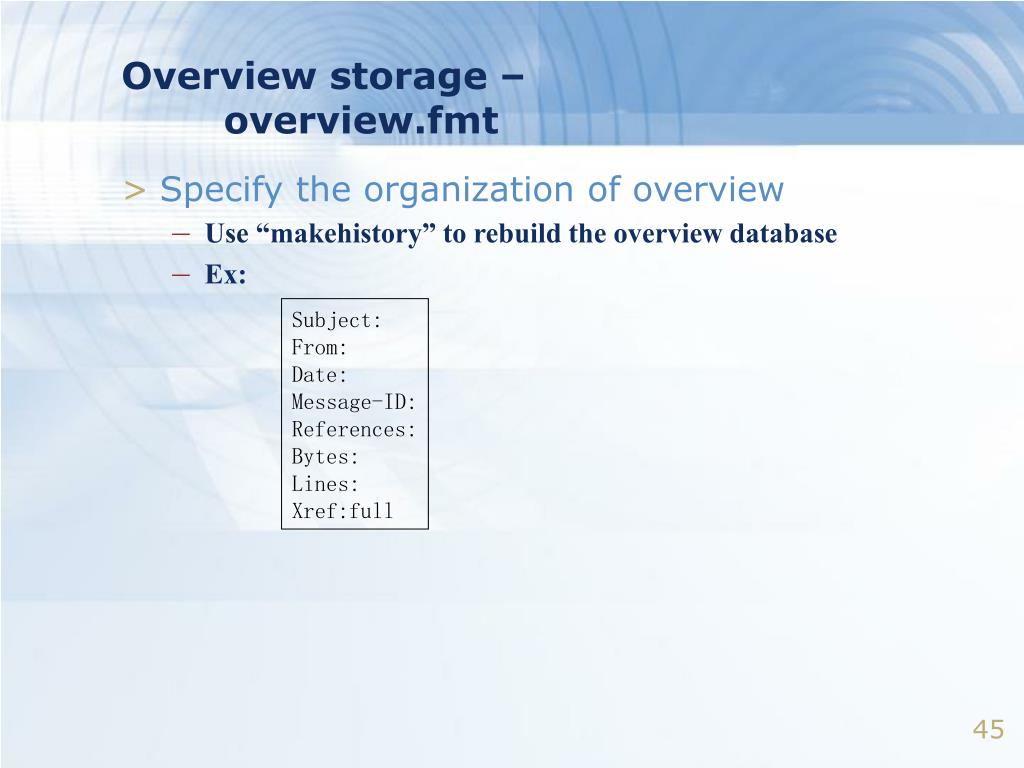 Overview storage – overview.fmt

> Specify the organization of overview

– Use “makehistory” to rebuild the overview database

– Ex:

Subject:
From:
Date:
Message-ID:
References:
Bytes:
Lines:
Xref:full

45